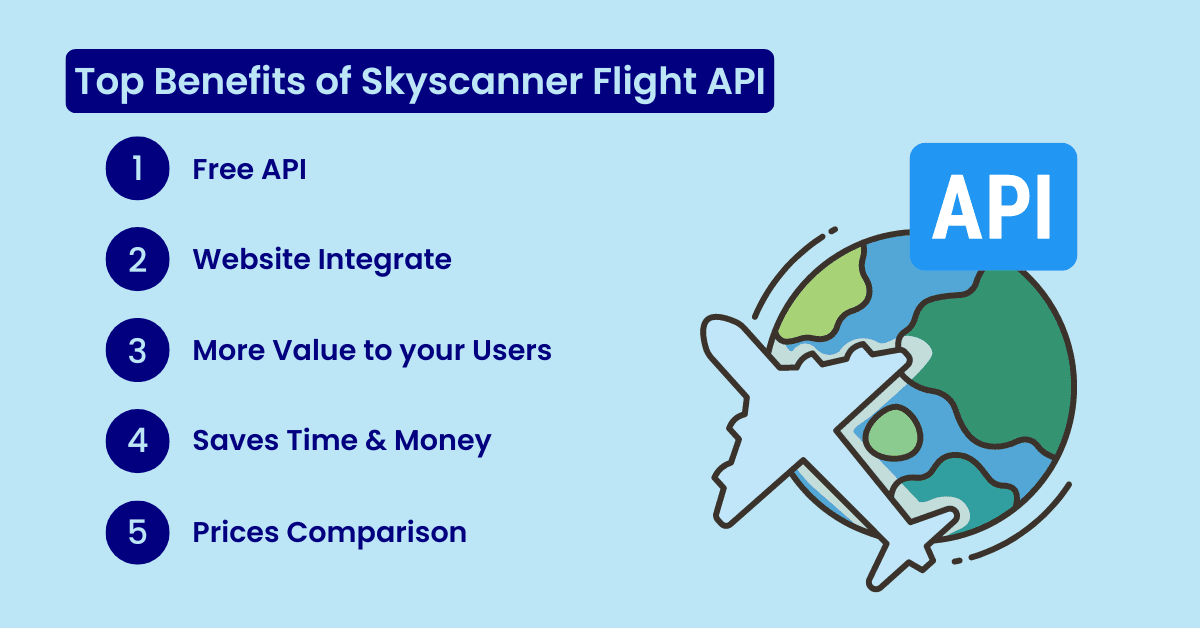 Top Benefits of Skyscanner Flight API

1 Free API

2 Website Integrate

3 More Value to your Users

4 Saves Time & Money

5 Prices Comparison

API